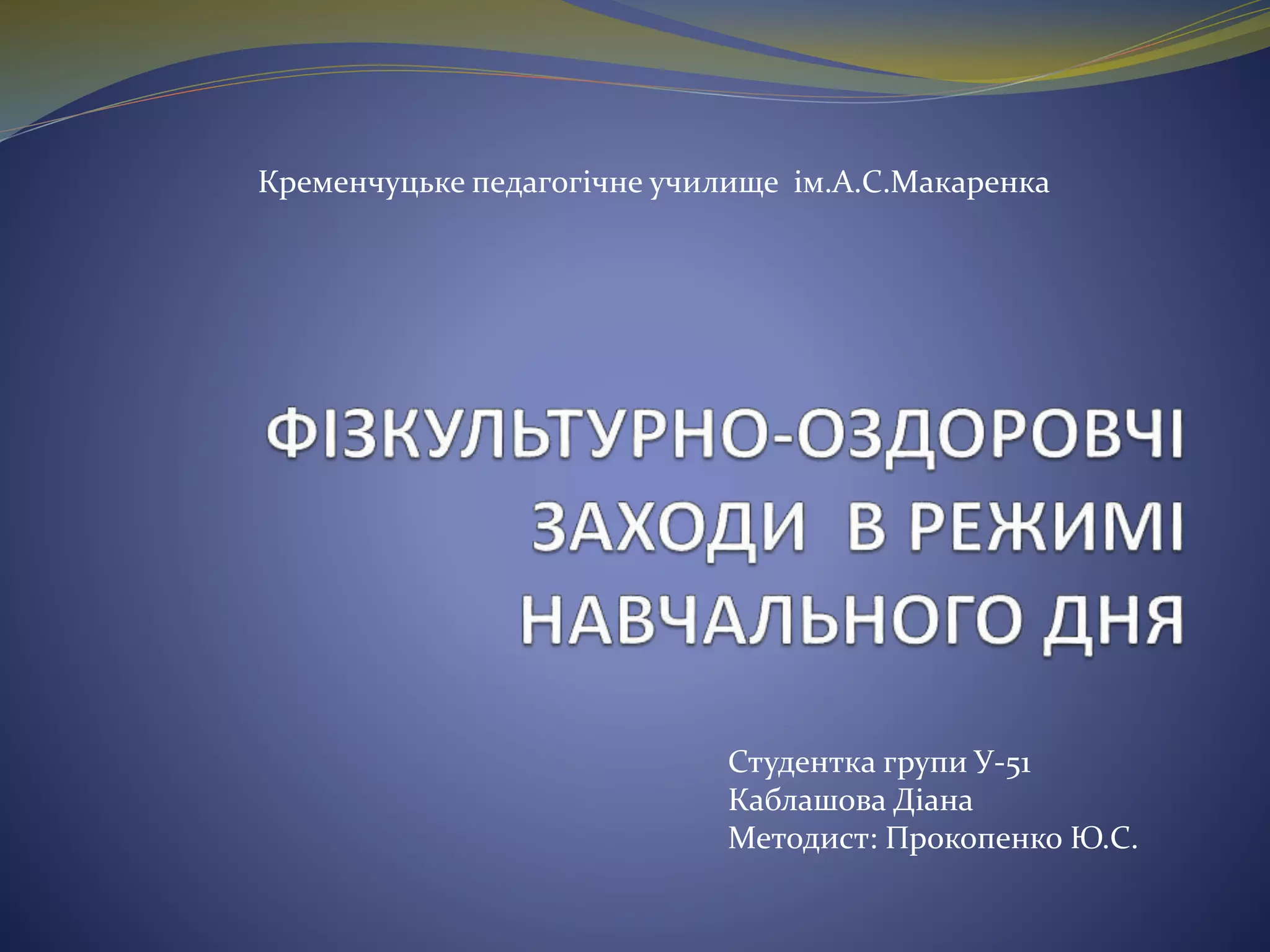 Кременчуцьке педагогічне училище ім.А.С.Макаренка

ФІЗКУЛЬТУРНО-ОЗДОРОВЧІ ЗАХОДИ В РЕЖИМІ НАВЧАЛЬНОГО ДНЯ

Студентка групи У-51
Каблашова Діана
Методист: Прокопенко Ю.С.